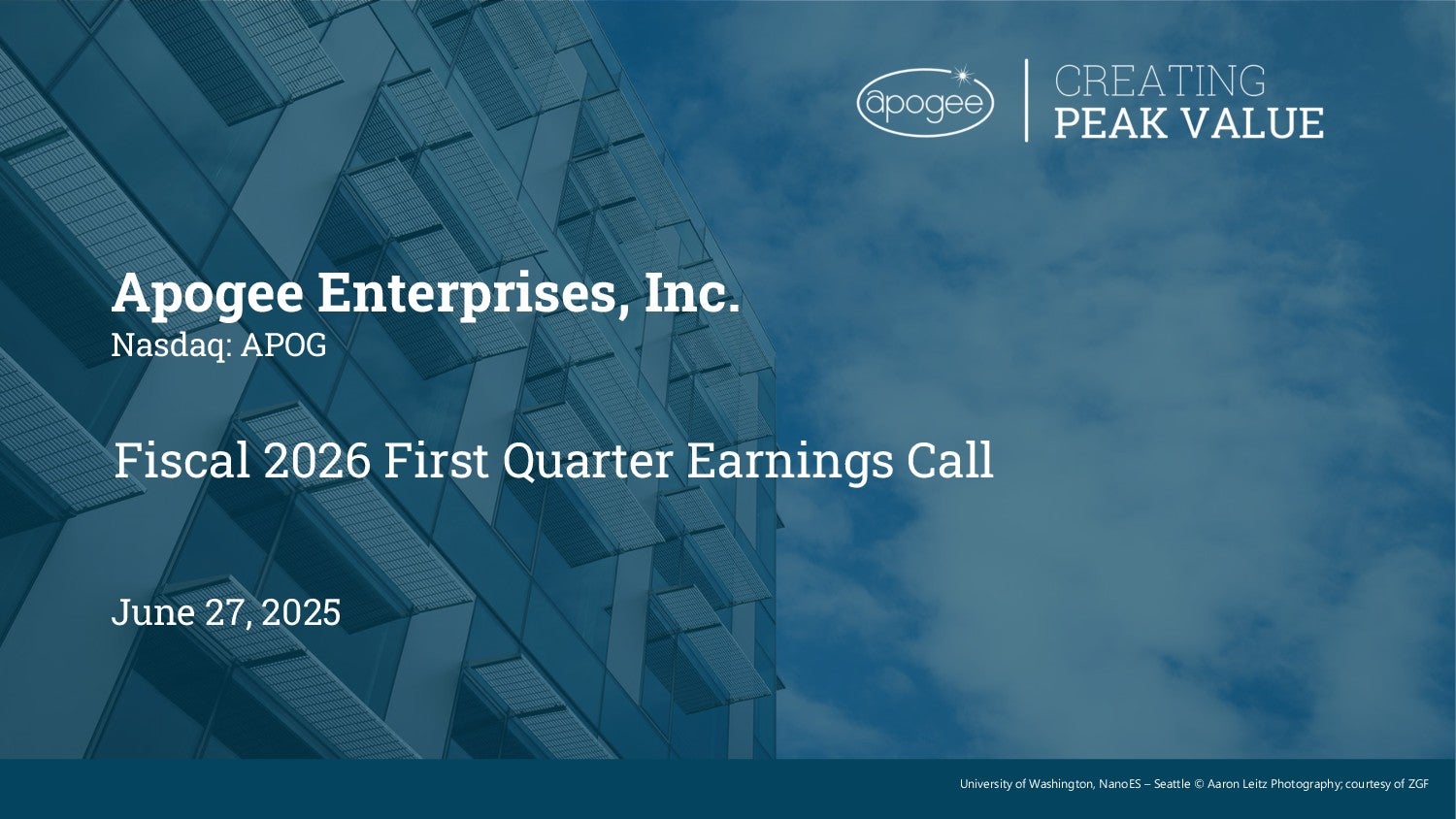 apogee

CREATING
PEAK VALUE

Apogee Enterprises, Inc.
Nasdaq: APOG

Fiscal 2026 First Quarter Earnings Call

June 27, 2025

University of Washington, NanoES – Seattle © Aaron Leitz Photography; courtesy of ZGF